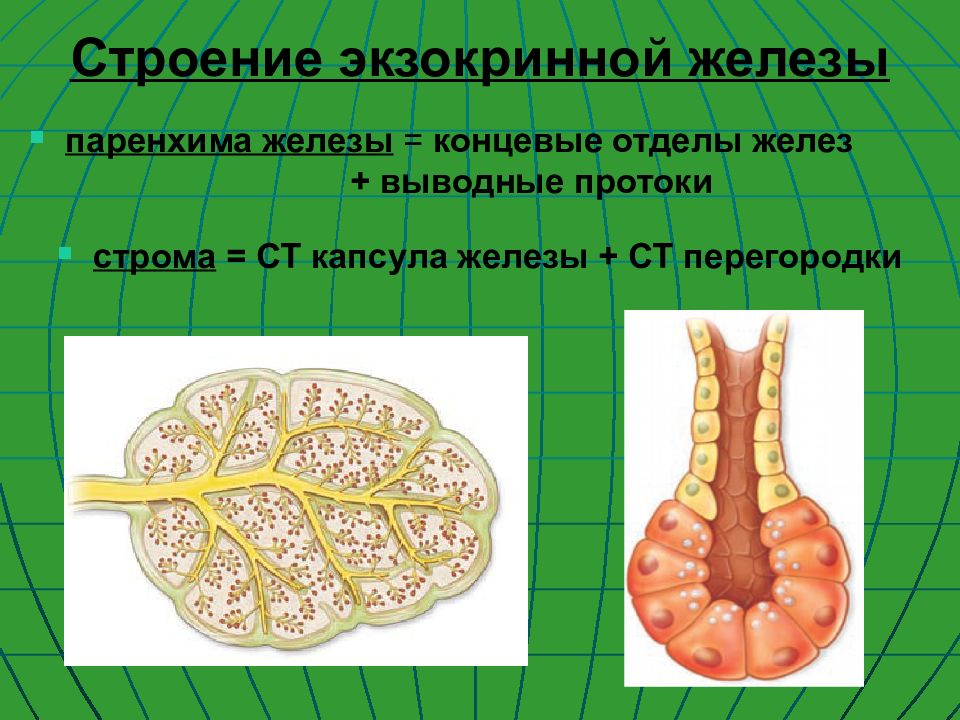 Строение экзокринной железы

паренхима железы = концевые отделы желез + выводные протоки

строма = СТ капсула железы + СТ перегородки